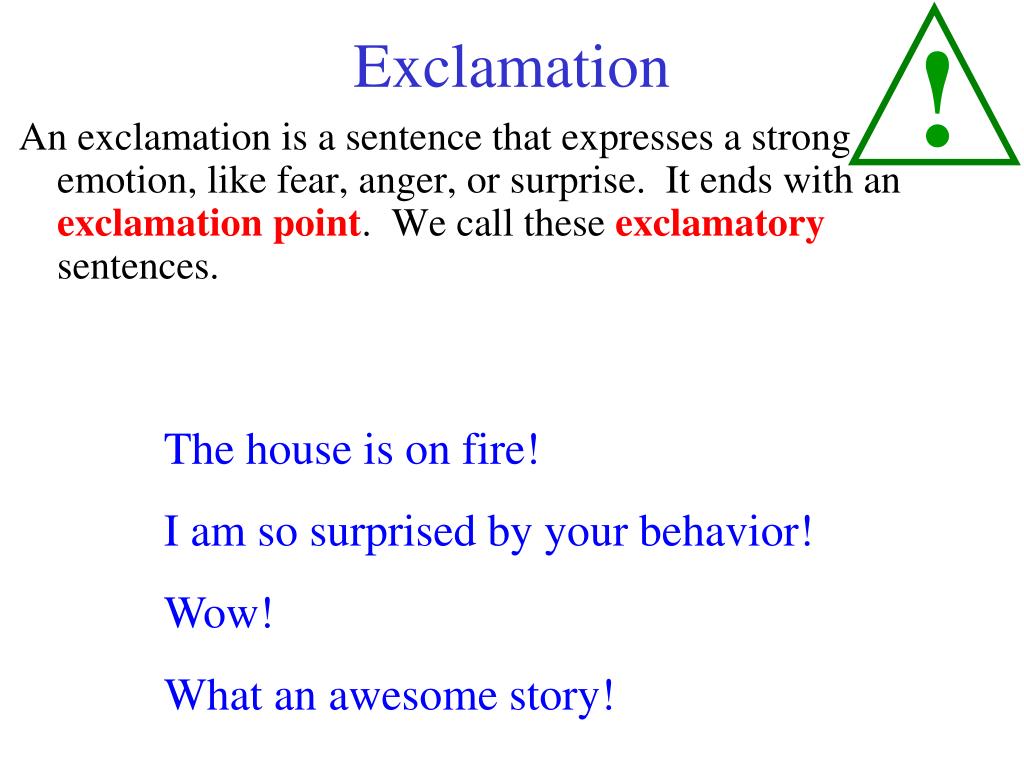 Exclamation

!

An exclamation is a sentence that expresses a strong emotion, like fear, anger, or surprise. It ends with an exclamation point. We call these exclamatory sentences.

The house is on fire!

I am so surprised by your behavior!

Wow!

What an awesome story!